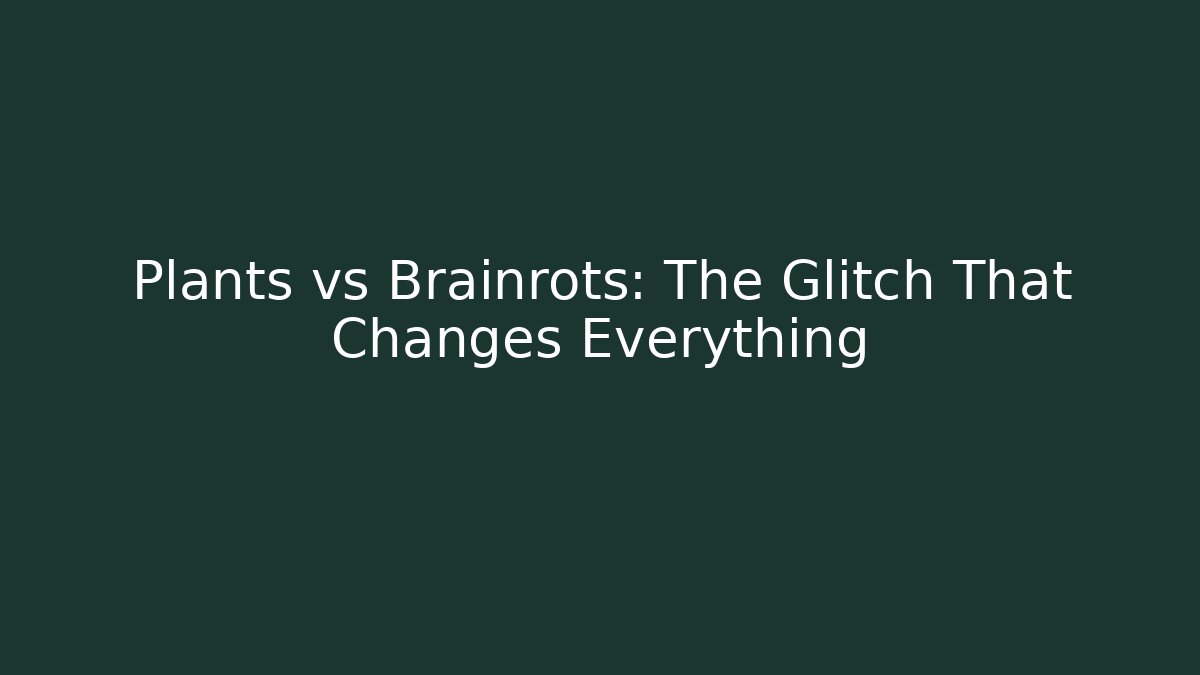 Plants vs Brainrots: The Glitch That Changes Everything